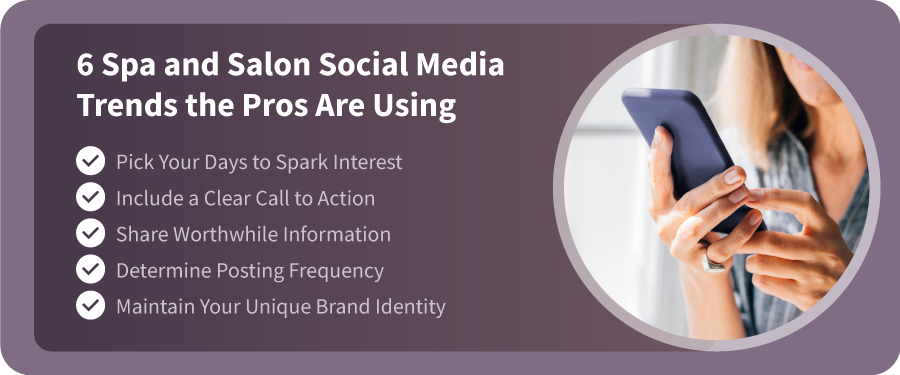 6 Spa and Salon Social Media Trends the Pros Are Using

Pick Your Days to Spark Interest
Include a Clear Call to Action
Share Worthwhile Information
Determine Posting Frequency
Maintain Your Unique Brand Identity